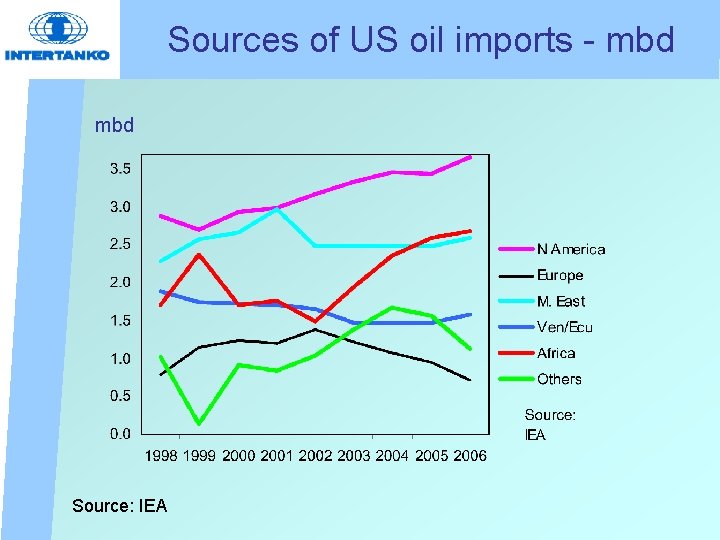 INTERTANKO

Sources of US oil imports - mbd

mbd

3.5
3.0
2.5
2.0
1.5
1.0
0.5
0.0

1998 1999 2000 2001 2002 2003 2004 2005 2006

N America
Europe
M. East
Ven/Ecu
Africa
Others

Source: IEA

Source: IEA